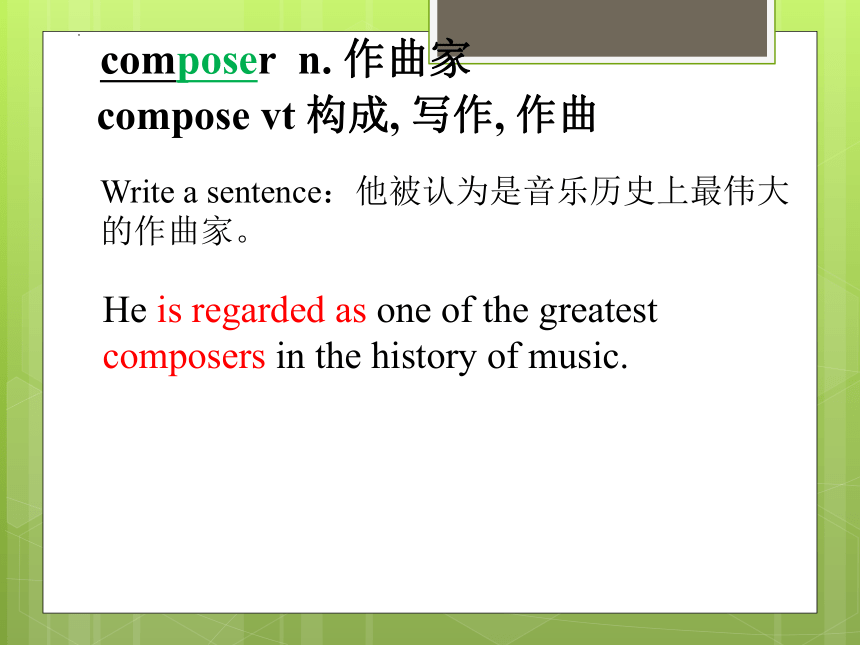 composer n. 作曲家
compose vt 构成, 写作, 作曲

Write a sentence：他被认为是音乐历史上最伟大的作曲家。

He is regarded as one of the greatest composers in the history of music.